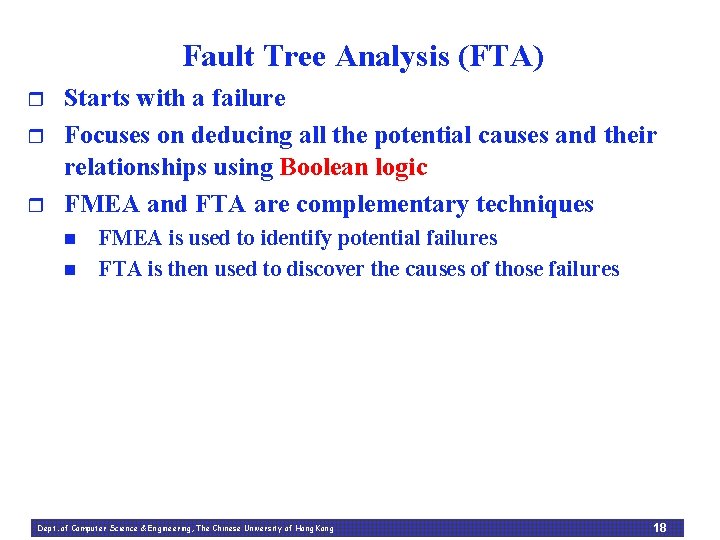 Fault Tree Analysis (FTA)

Starts with a failure

Focuses on deducing all the potential causes and their relationships using Boolean logic

FMEA and FTA are complementary techniques

FMEA is used to identify potential failures

FTA is then used to discover the causes of those failures

Dept. of Computer Science & Engineering, The Chinese University of Hong Kong

18